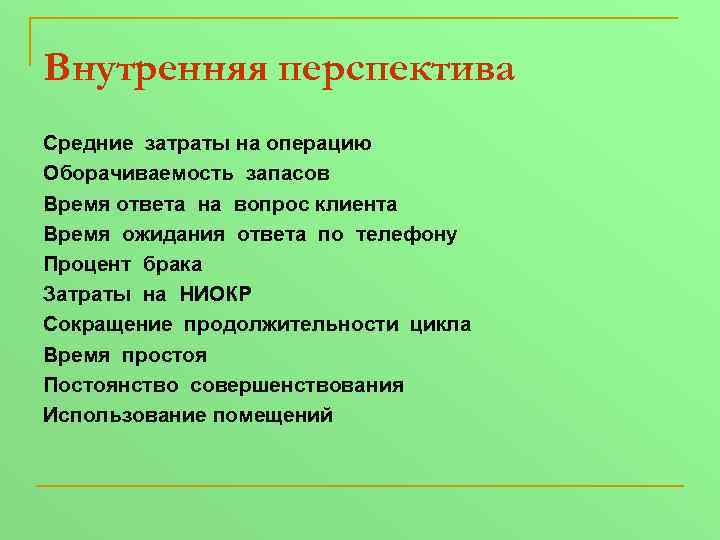 Внутренняя перспектива

Средние затраты на операцию
Оборачиваемость запасов
Время ответа на вопрос клиента
Время ожидания ответа по телефону
Процент брака
Затраты на НИОКР
Сокращение продолжительности цикла
Время простоя
Постоянство совершенствования
Использование помещений